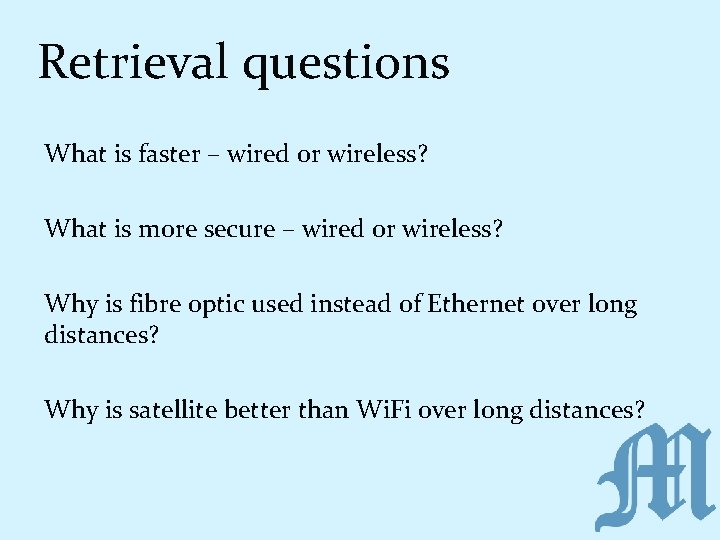 Retrieval questions

What is faster – wired or wireless?

What is more secure – wired or wireless?

Why is fibre optic used instead of Ethernet over long distances?

Why is satellite better than WiFi over long distances?

M